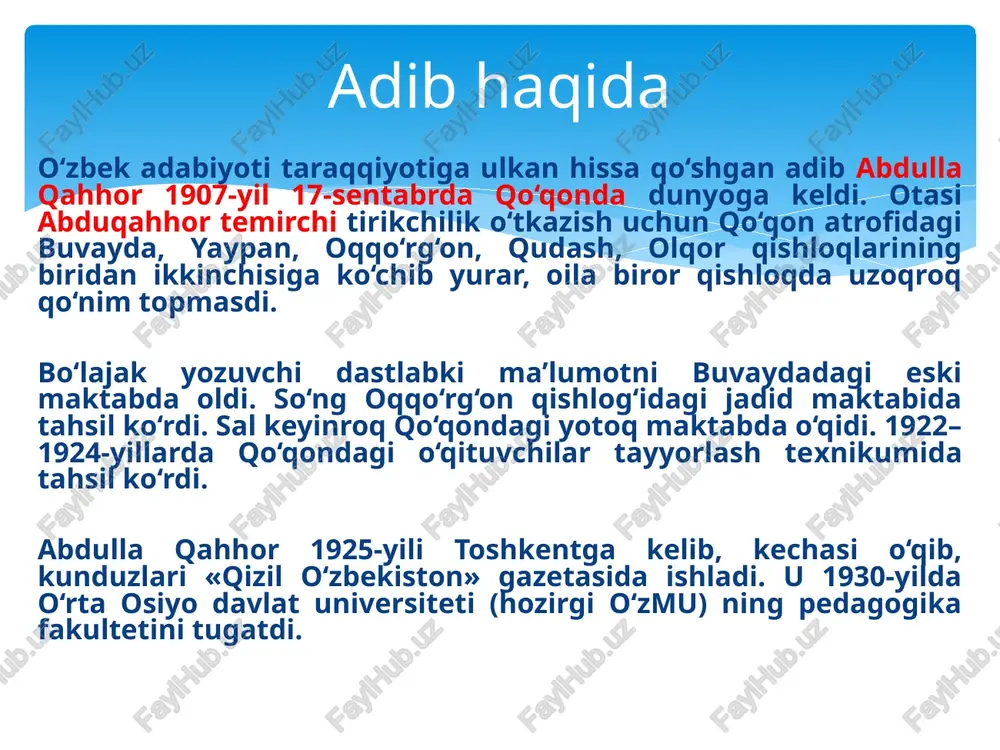 Adib haqida

O‘zbek adabiyoti taraqqiyotiga ulkan hissa qo‘shgan adib Abdulla Qahhor 1907-yil 17-sentabrda Qo‘qonda dunyoga keldi. Otasi Abduqahhor temirchi tirikchilik o‘tkazish uchun Qo‘qon atrofidagi Buvayda, Yaypan, Oqqo‘rg‘on, Qudash, Olqor qishloqlarining biridan ikkinchisiga ko‘chib yurar, oila biror qishloqda uzoqroq qo‘nim topmasdi.

Bo‘lajak yozuvchi dastlabki ma’lumotni Buvaydadagi eski maktabda oldi. So‘ng Oqqo‘rg‘on qishlog‘idagi jadid maktabida tahsil ko‘rdi. Sal keyinroq Qo‘qondagi yotoq maktabda o‘qidi. 1922–1924-yillarda Qo‘qondagi o‘qituvchilar tayyorlash texnikumida tahsil ko‘rdi.

Abdulla Qahhor 1925-yili Toshkentga kelib, kechasi o‘qib, kunduzlari «Qizil O‘zbekiston» gazetasida ishladi. U 1930-yilda O‘rta Osiyo davlat universiteti (hozirgi O‘zMU) ning pedagogika fakultetini tugatdi.

FaylHub.uz